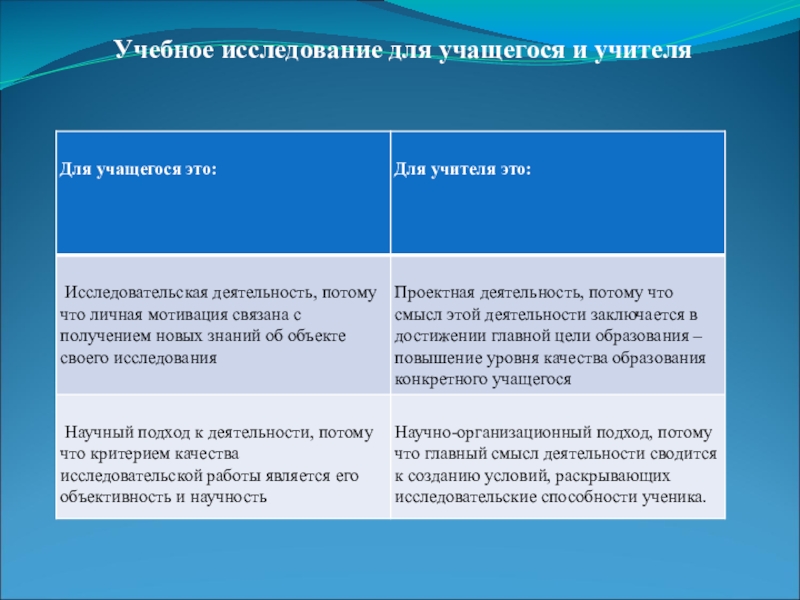 Учебное исследование для учащегося и учителя

| Для учащегося это: | Для учителя это: |
|---|---|
| Исследовательская деятельность, потому что личная мотивация связана с получением новых знаний об объекте своего исследования | Проектная деятельность, потому что смысл этой деятельности заключается в достижении главной цели образования – повышение уровня качества образования конкретного учащегося |
| Научный подход к деятельности, потому что критерием качества исследовательской работы является его объективность и научность | Научно-организационный подход, потому что главный смысл деятельности сводится к созданию условий, раскрывающих исследовательские способности ученика. |